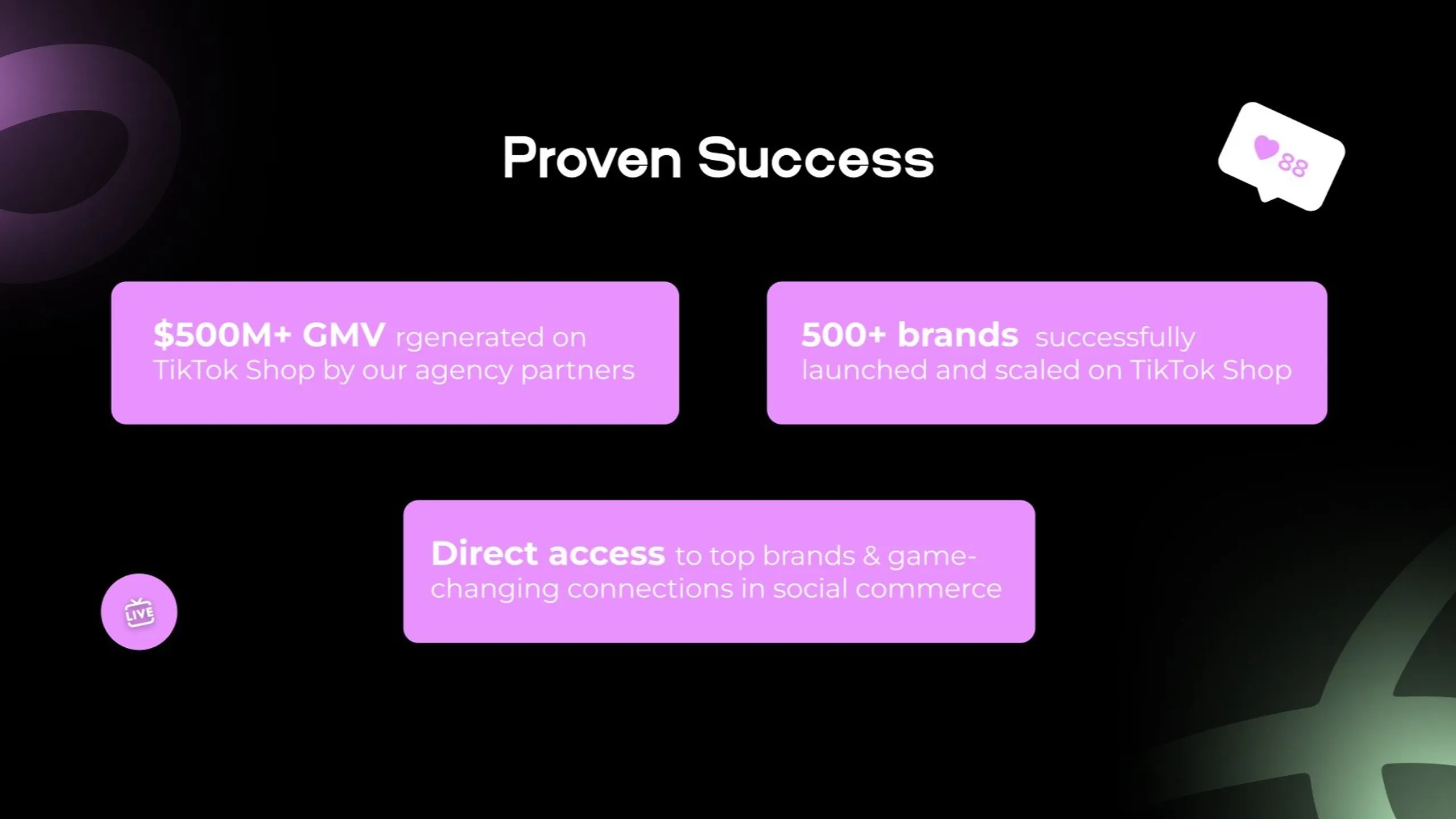 Proven Success

88

$500M+ GMV rgenerated on TikTok Shop by our agency partners

500+ brands successfully launched and scaled on TikTok Shop

Direct access to top brands & game-changing connections in social commerce

LIVE